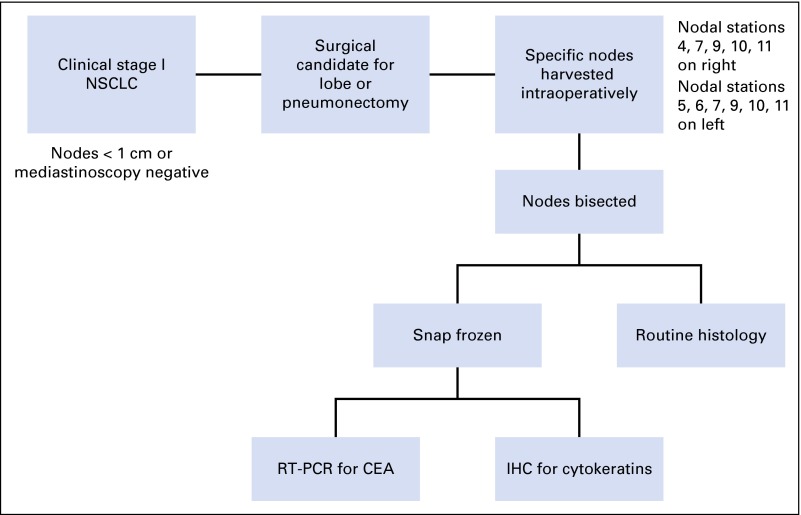 Clinical stage I NSCLC

Nodes < 1 cm or mediastinoscopy negative

Surgical candidate for lobe or pneumonectomy

Specific nodes harvested intraoperatively

Nodal stations 4, 7, 9, 10, 11 on right
Nodal stations 5, 6, 7, 9, 10, 11 on left

Nodes bisected

Snap frozen

Routine histology

RT-PCR for CEA

IHC for cytokeratins